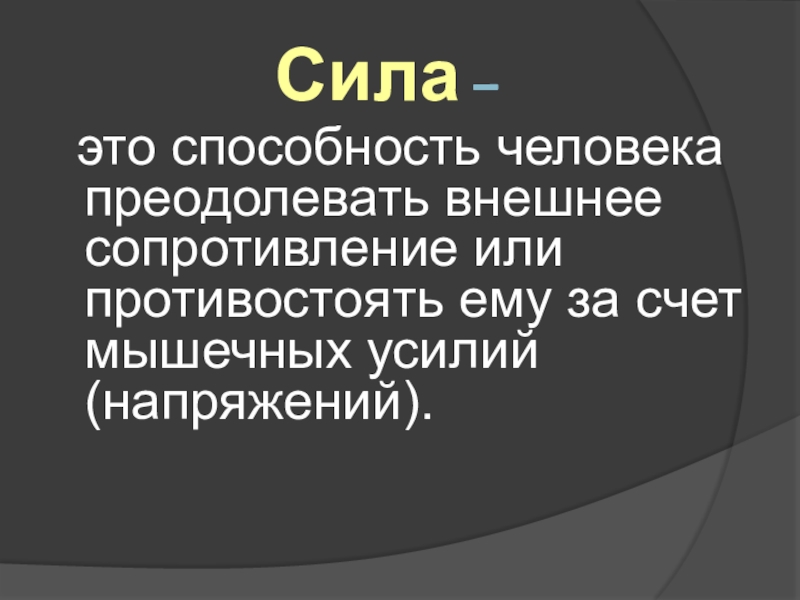 Сила –

это способность человека преодолевать внешнее сопротивление или противостоять ему за счет мышечных усилий (напряжений).